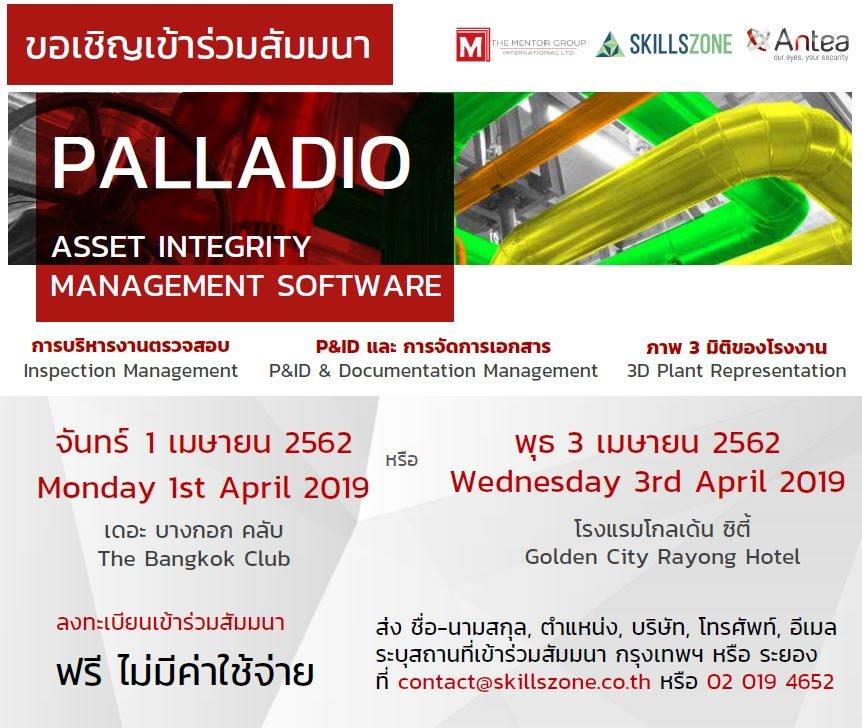 ขอเชิญเข้าร่วมสัมมนา

THE MENTOR GROUP INTERNATIONAL LTD.
SKILLSZONE
Antea
our eyes, your security

PALLADIO
ASSET INTEGRITY
MANAGEMENT SOFTWARE

การบริหารงานตรวจสอบ
Inspection Management

P&ID และ การจัดการเอกสาร
P&ID & Documentation Management

ภาพ 3 มิติของโรงงาน
3D Plant Representation

จันทร์ 1 เมษายน 2562
Monday 1st April 2019
เดอะ บางกอก คลับ
The Bangkok Club

หรือ

พุธ 3 เมษายน 2562
Wednesday 3rd April 2019
โรงแรมโกลเด้น ซิตี้
Golden City Rayong Hotel

ลงทะเบียนเข้าร่วมสัมมนา
ฟรี ไม่มีค่าใช้จ่าย

ส่ง ชื่อ-นามสกุล, ตำแหน่ง, บริษัท, โทรศัพท์, อีเมล ระบุสถานที่เข้าร่วมสัมมนา กรุงเทพฯ หรือ ระยอง ที่ contact@skillszone.co.th หรือ 02 019 4652